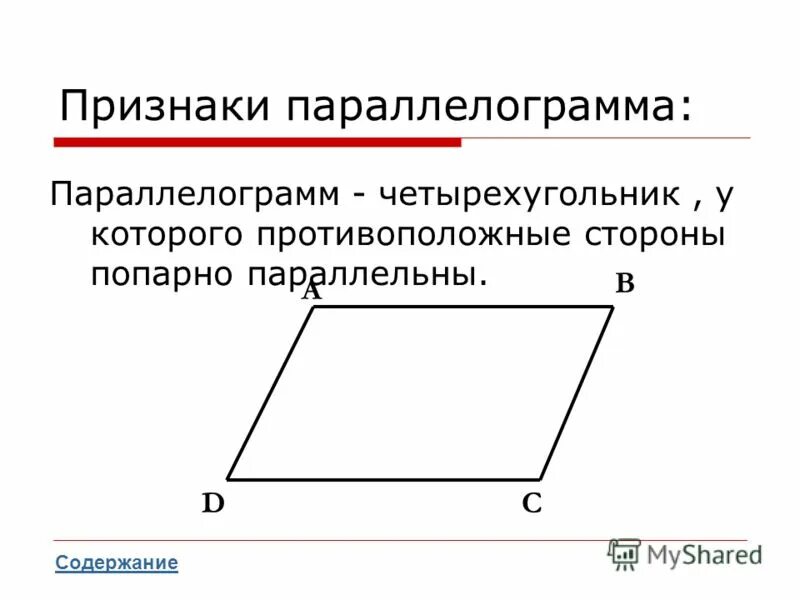 Признаки параллелограмма:

Параллелограмм - четырехугольник , у которого противоположные стороны попарно параллельны.

A
B
D
C

Содержание

MyShared